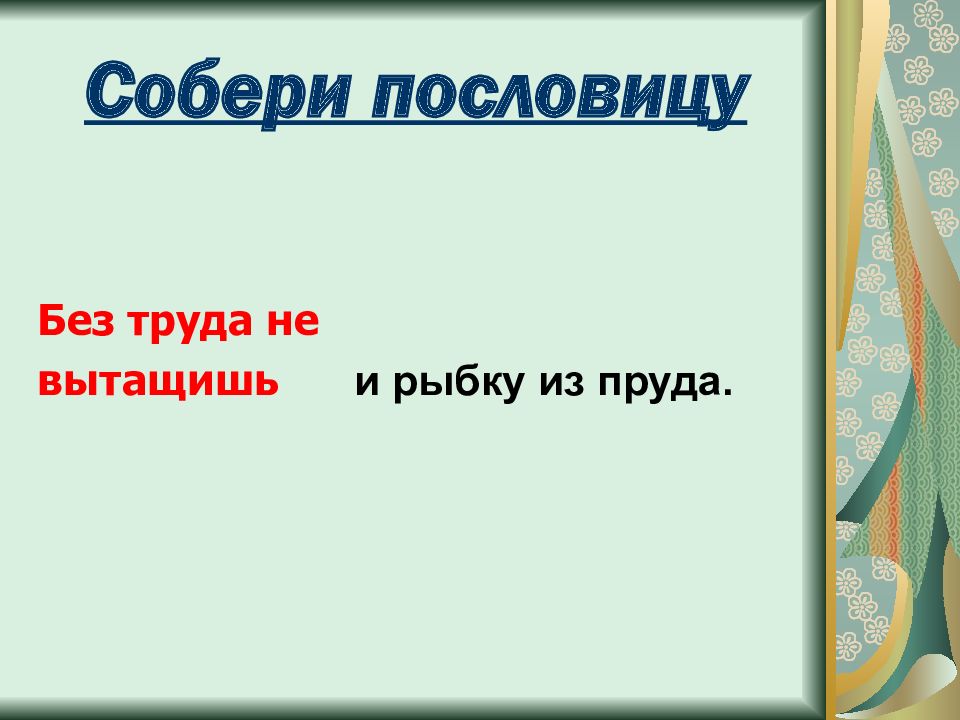 Собери пословицу

Без труда не вытащишь

и рыбку из пруда.